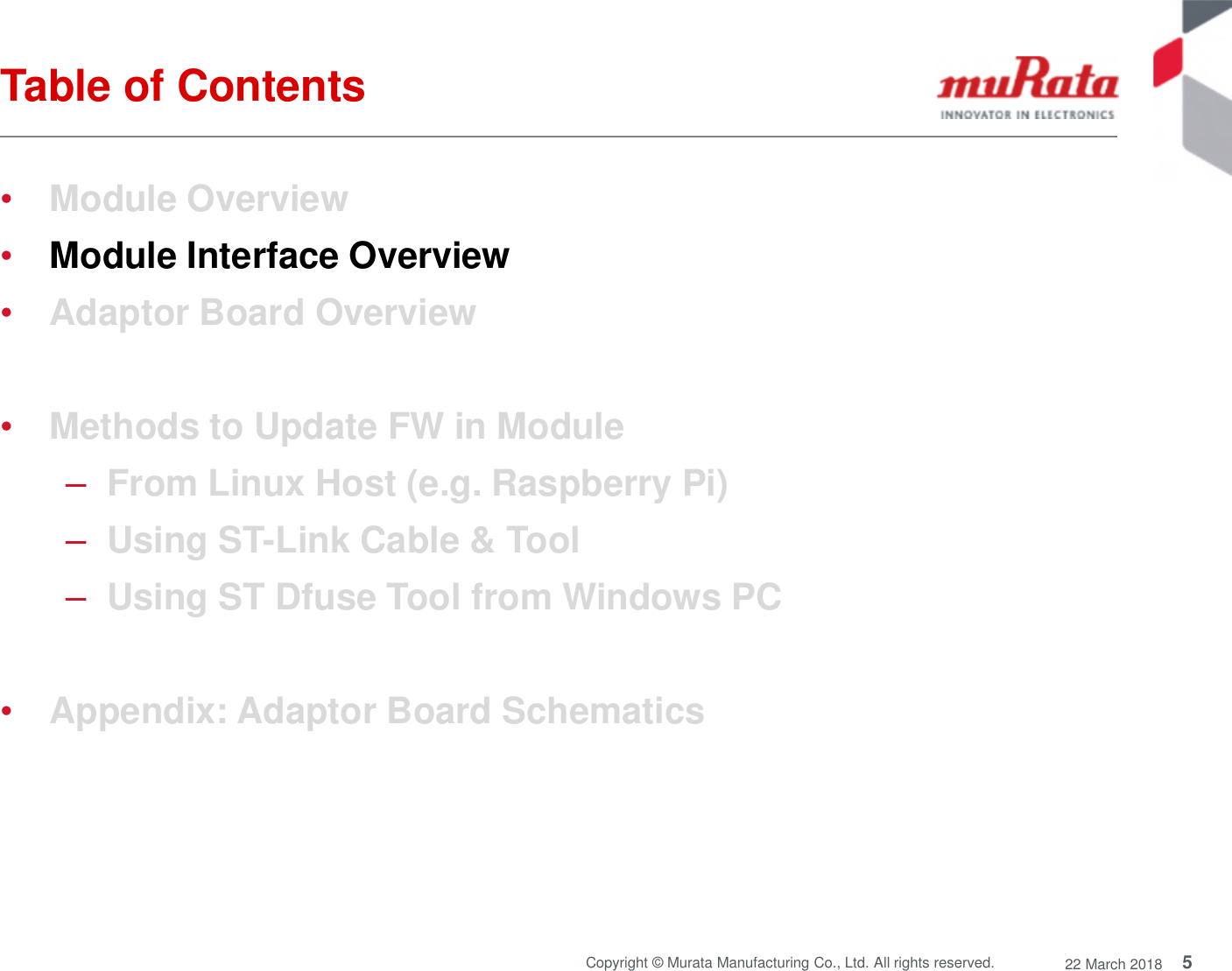 Table of Contents

muRata
INNOVATOR IN ELECTRONICS

• Module Overview
• Module Interface Overview
• Adaptor Board Overview

• Methods to Update FW in Module
– From Linux Host (e.g. Raspberry Pi)
– Using ST-Link Cable & Tool
– Using ST Dfuse Tool from Windows PC

• Appendix: Adaptor Board Schematics

Copyright © Murata Manufacturing Co., Ltd. All rights reserved. 22 March 2018 5